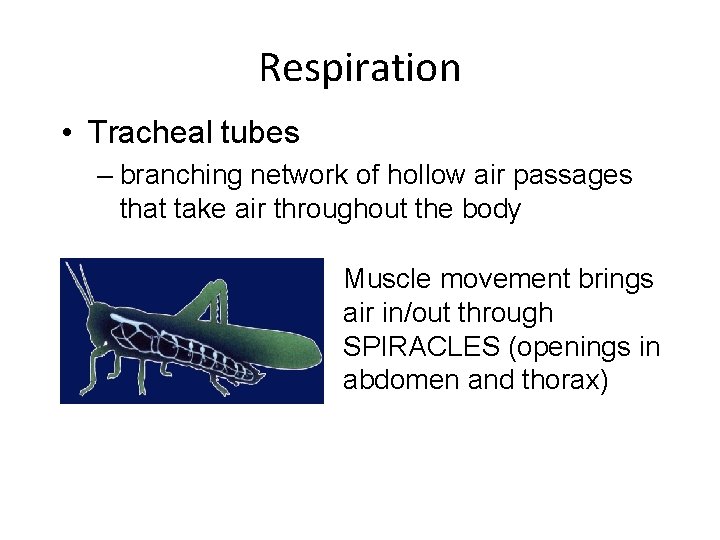 Respiration

• Tracheal tubes

– branching network of hollow air passages that take air throughout the body

Muscle movement brings air in/out through SPIRACLES (openings in abdomen and thorax)